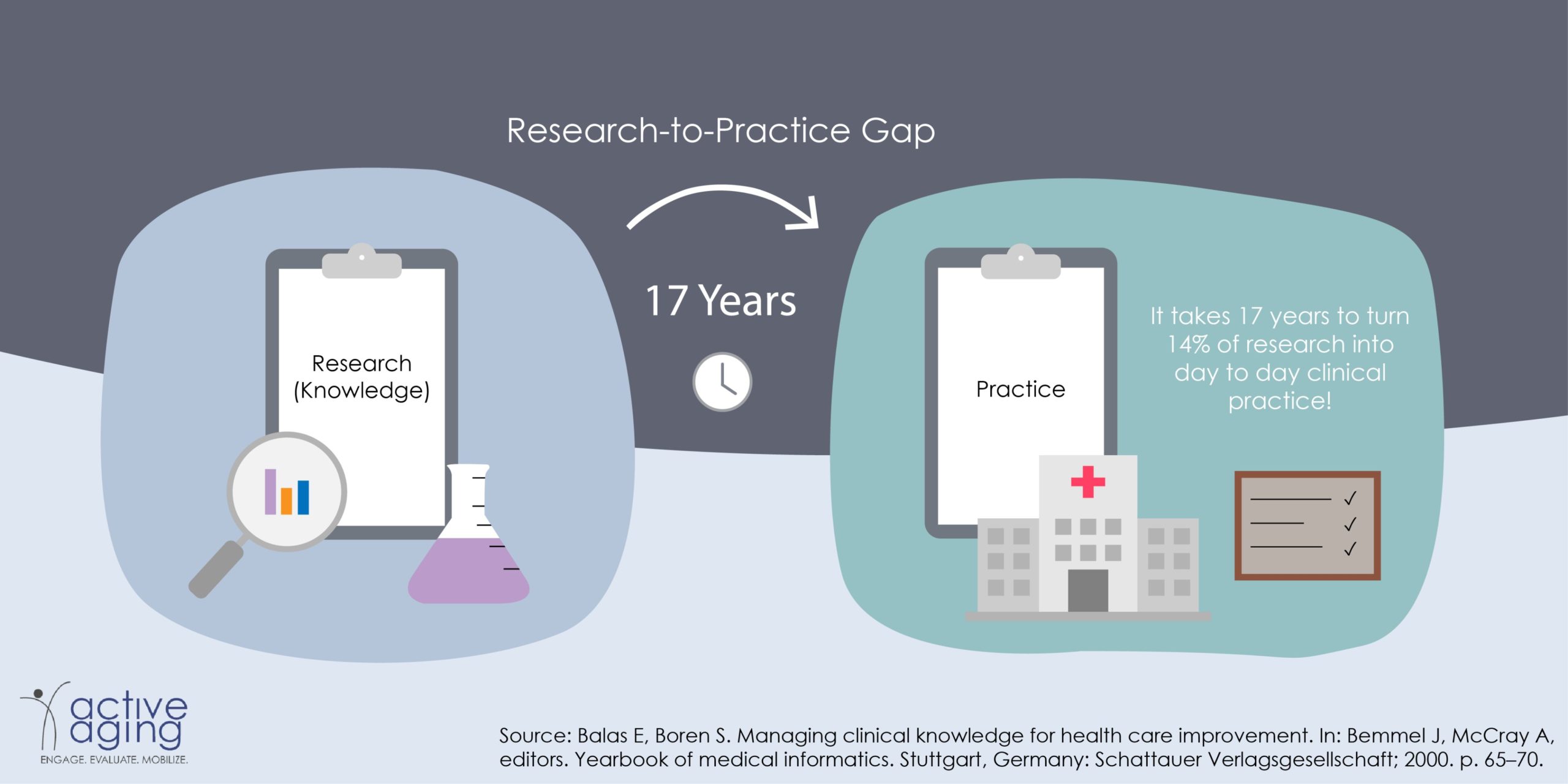 Research-to-Practice Gap

Research (Knowledge)

17 Years

Practice

It takes 17 years to turn 14% of research into day to day clinical practice!

active aging
ENGAGE. EVALUATE. MOBILIZE.

Source: Balas E, Boren S. Managing clinical knowledge for health care improvement. In: Bemmel J, McCray A, editors. Yearbook of medical informatics. Stuttgart, Germany: Schattauer Verlagsgesellschaft; 2000. p. 65–70.